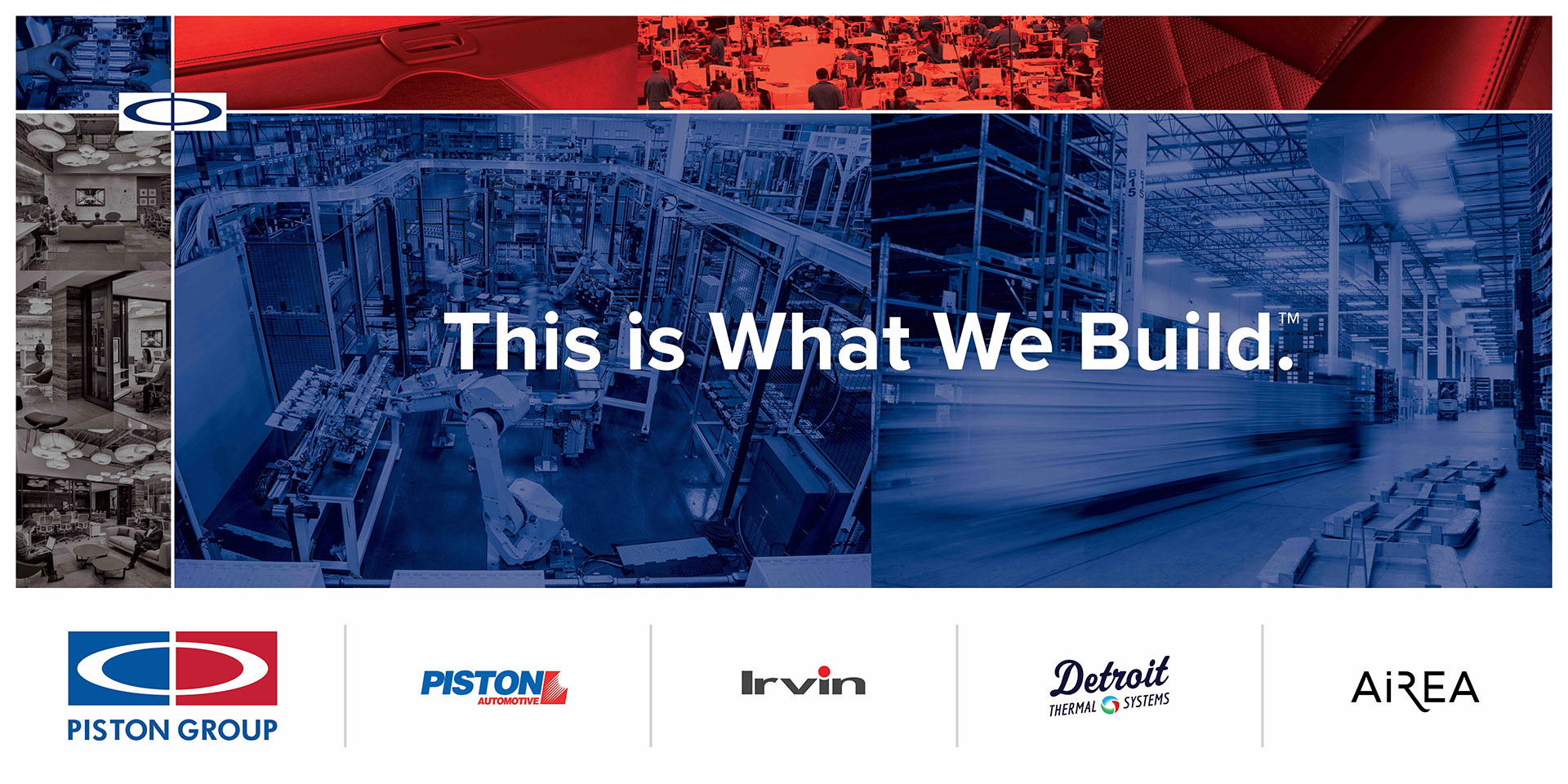 This is What We Build.™

PISTON GROUP

PISTON AUTOMOTIVE

Irvin

Detroit THERMAL SYSTEMS

AiREA